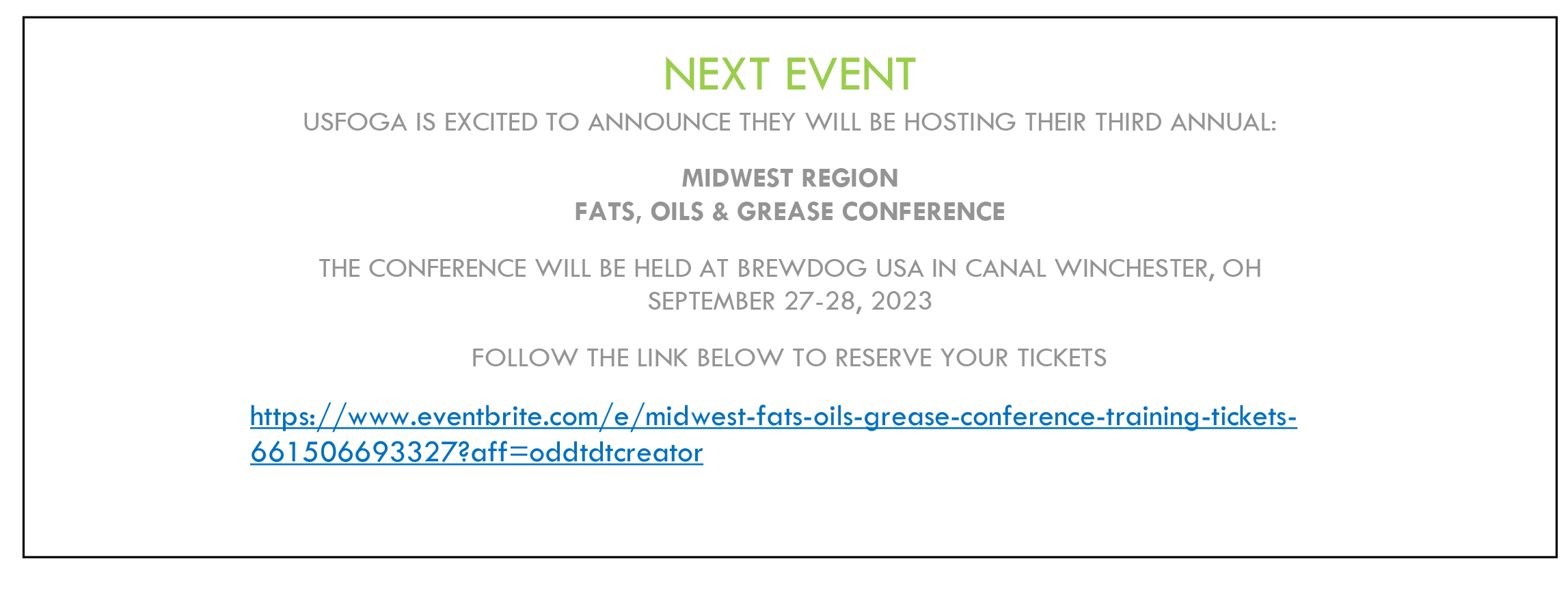 NEXT EVENT

USFOGA IS EXCITED TO ANNOUNCE THEY WILL BE HOSTING THEIR THIRD ANNUAL:

MIDWEST REGION
FATS, OILS & GREASE CONFERENCE

THE CONFERENCE WILL BE HELD AT BREWDOG USA IN CANAL WINCHESTER, OH
SEPTEMBER 27-28, 2023

FOLLOW THE LINK BELOW TO RESERVE YOUR TICKETS

https://www.eventbrite.com/e/midwest-fats-oils-grease-conference-training-tickets-661506693327?aff=oddtdtcreator